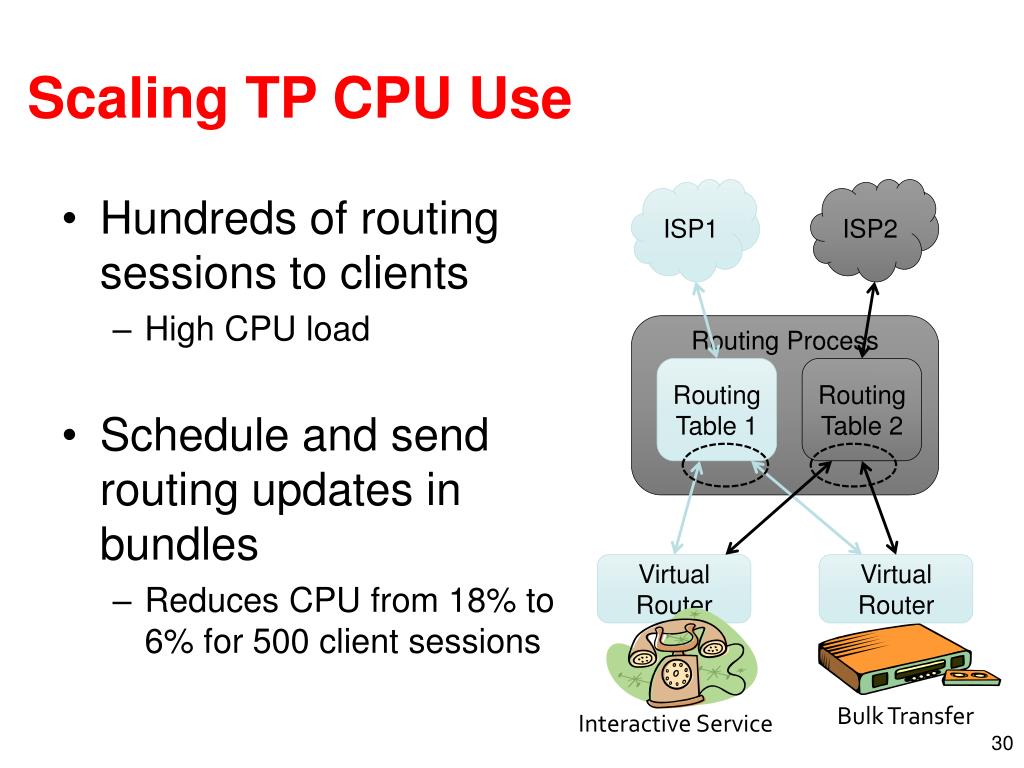 Scaling TP CPU Use

• Hundreds of routing sessions to clients
– High CPU load

• Schedule and send routing updates in bundles
– Reduces CPU from 18% to 6% for 500 client sessions

ISP1

ISP2

Routing Process

Routing Table 1

Routing Table 2

Virtual Router

Virtual Router

Interactive Service

Bulk Transfer

30